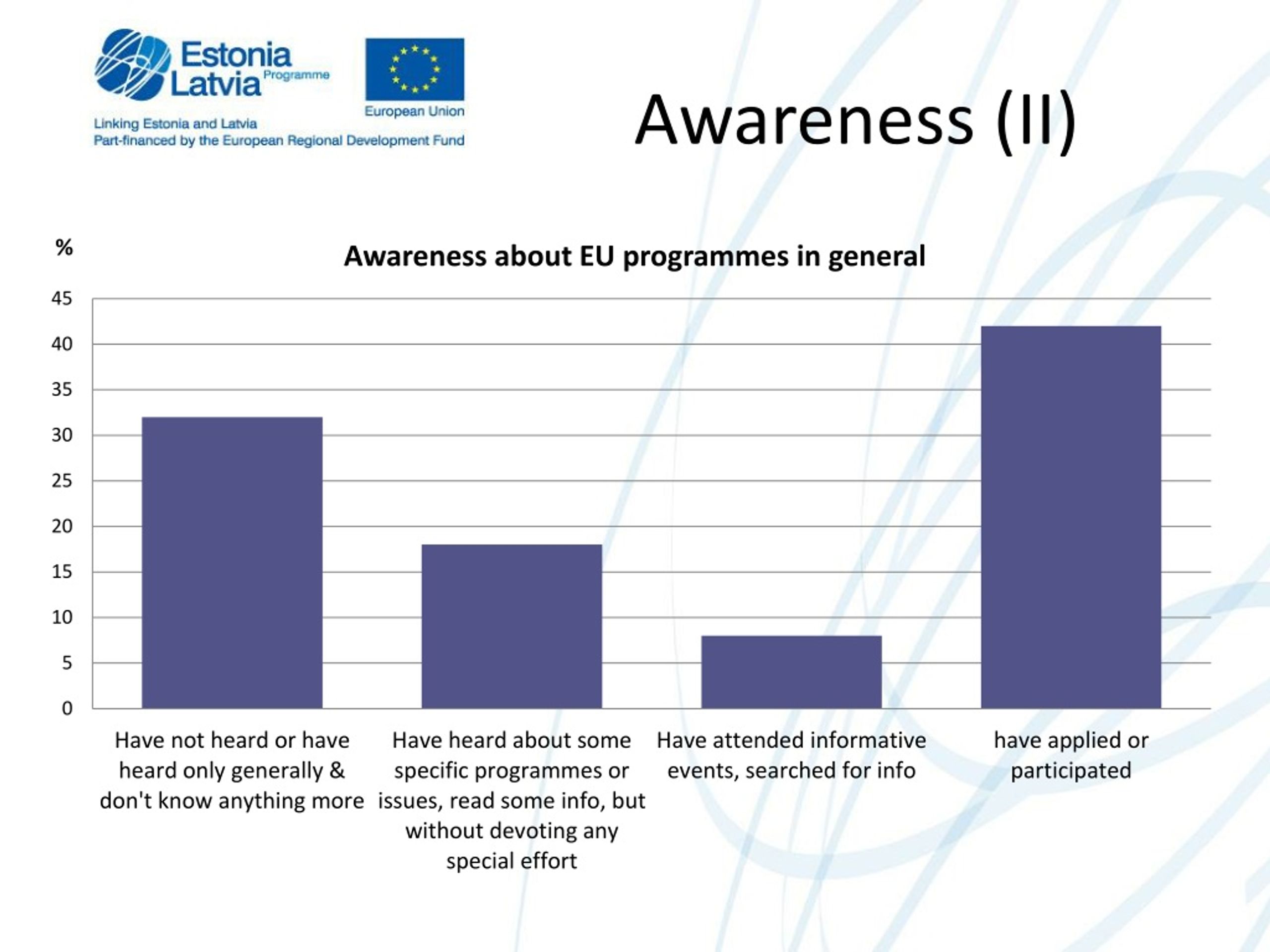 Estonia Latvia Programme

European Union

Linking Estonia and Latvia
Part-financed by the European Regional Development Fund

Awareness (II)

%

Awareness about EU programmes in general

45
40
35
30
25
20
15
10
5
0

Have not heard or have heard only generally & don't know anything more

Have heard about some specific programmes or issues, read some info, but without devoting any special effort

Have attended informative events, searched for info

have applied or participated